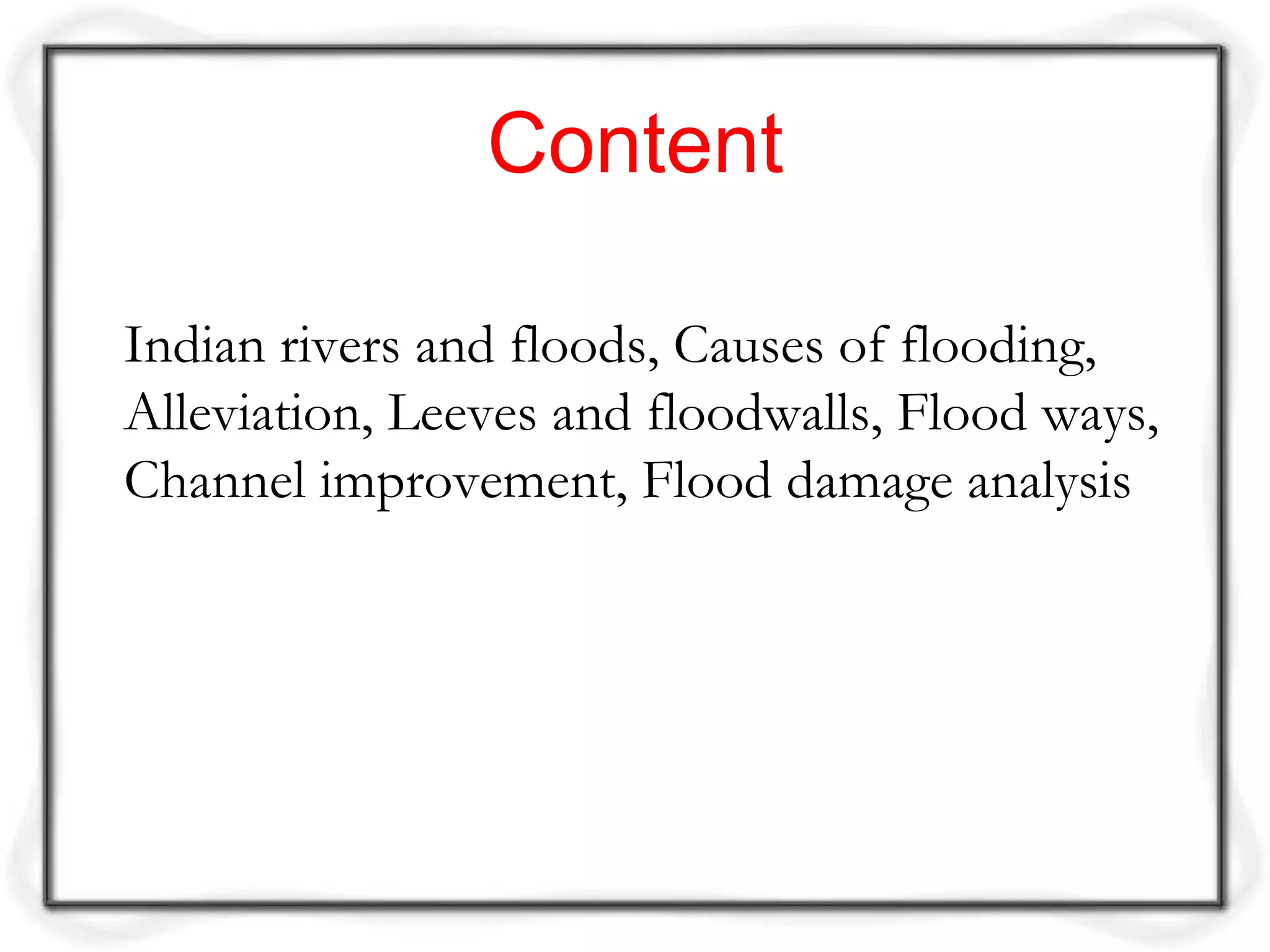 Content

Indian rivers and floods, Causes of flooding, Alleviation, Leeves and floodwalls, Flood ways, Channel improvement, Flood damage analysis